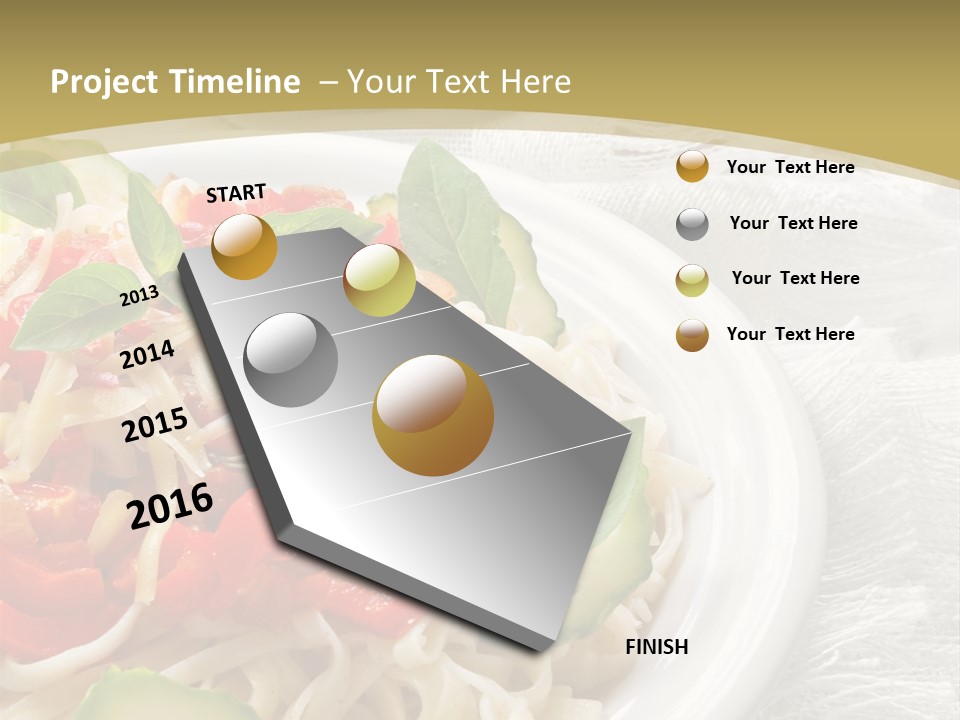 Project Timeline – Your Text Here

START

2013

2014

2015

2016

FINISH

Your Text Here

Your Text Here

Your Text Here

Your Text Here